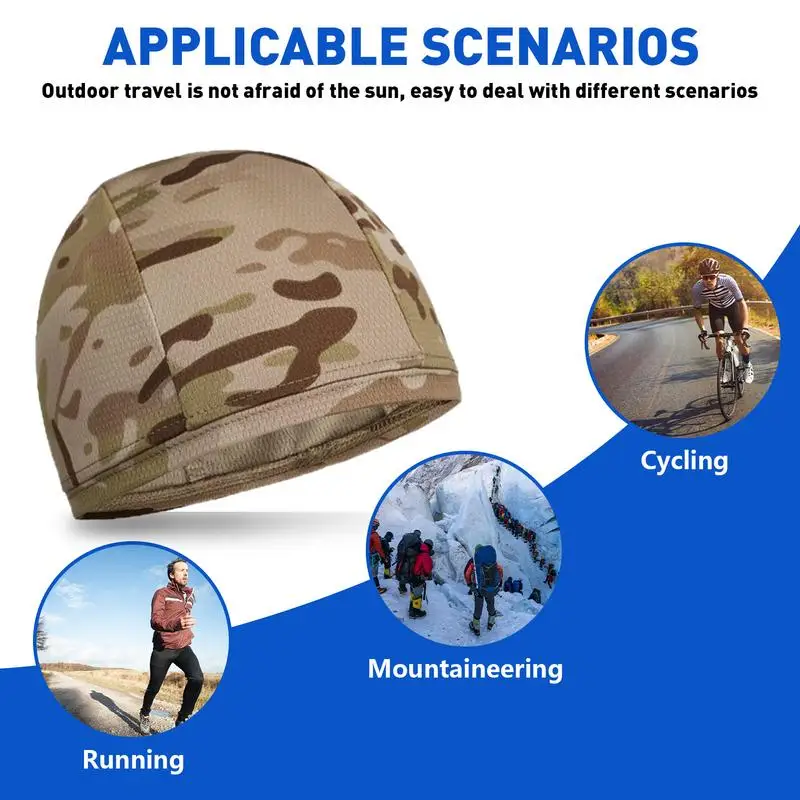 APPLICABLE SCENARIOS

Outdoor travel is not afraid of the sun, easy to deal with different scenarios

Cycling

Mountaineering

Running